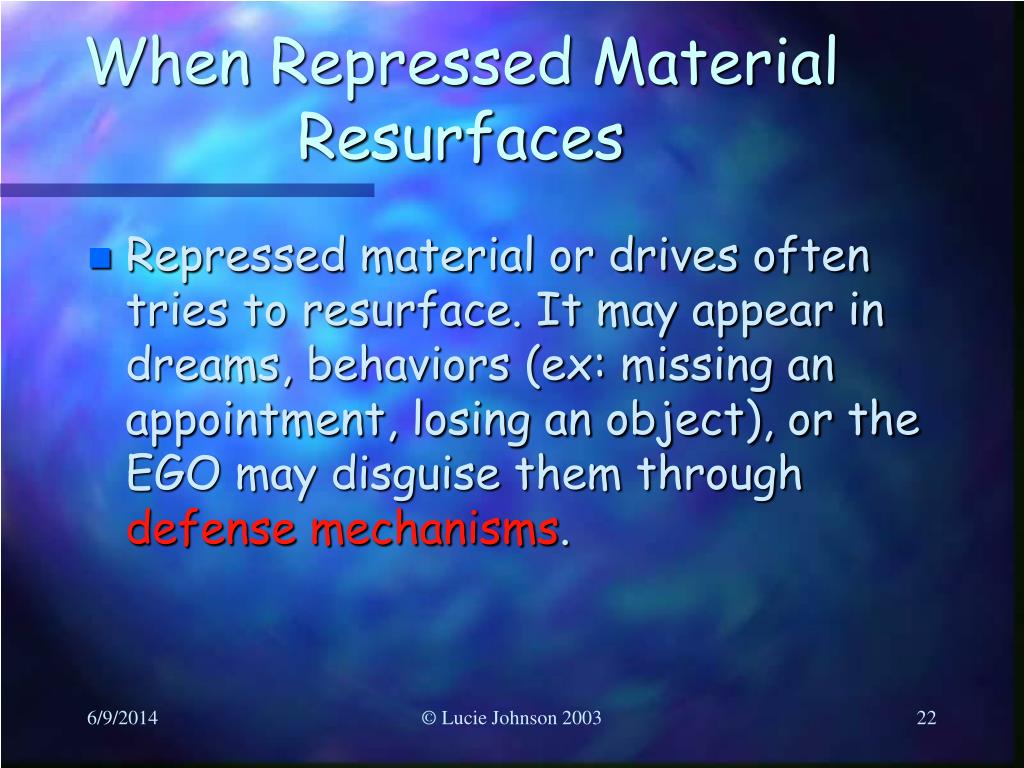 When Repressed Material Resurfaces

Repressed material or drives often tries to resurface. It may appear in dreams, behaviors (ex: missing an appointment, losing an object), or the EGO may disguise them through defense mechanisms.

6/9/2014

© Lucie Johnson 2003

22